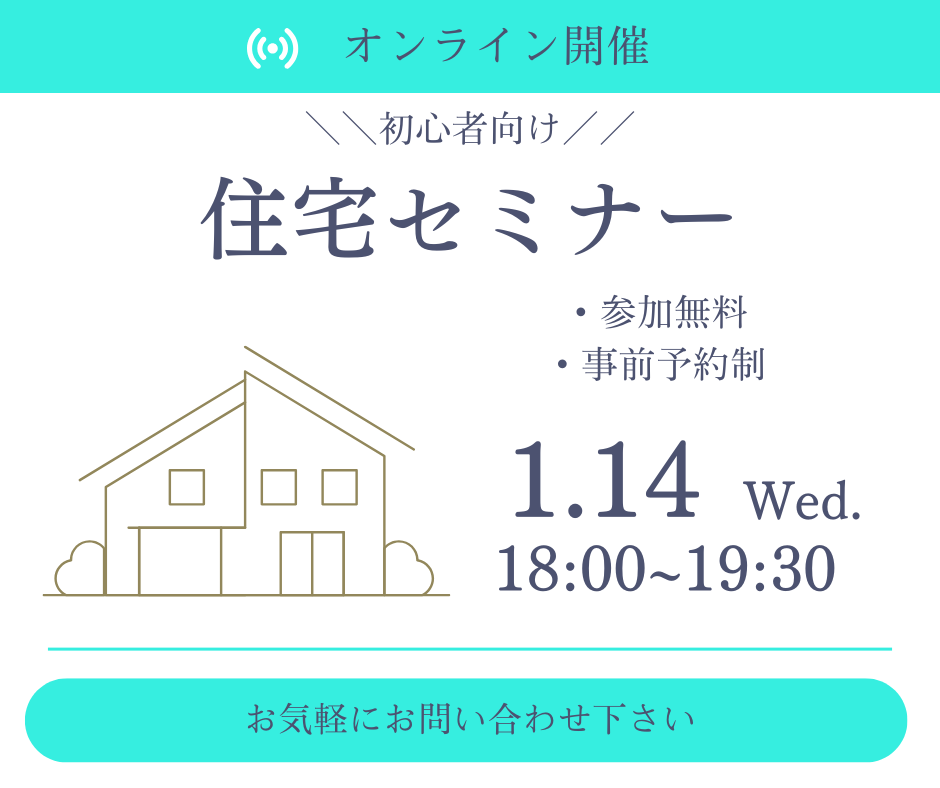 オンライン開催

＼＼初心者向け／／

住宅セミナー

・参加無料
・事前予約制

1.14 Wed.
18:00~19:30

お気軽にお問い合わせ下さい